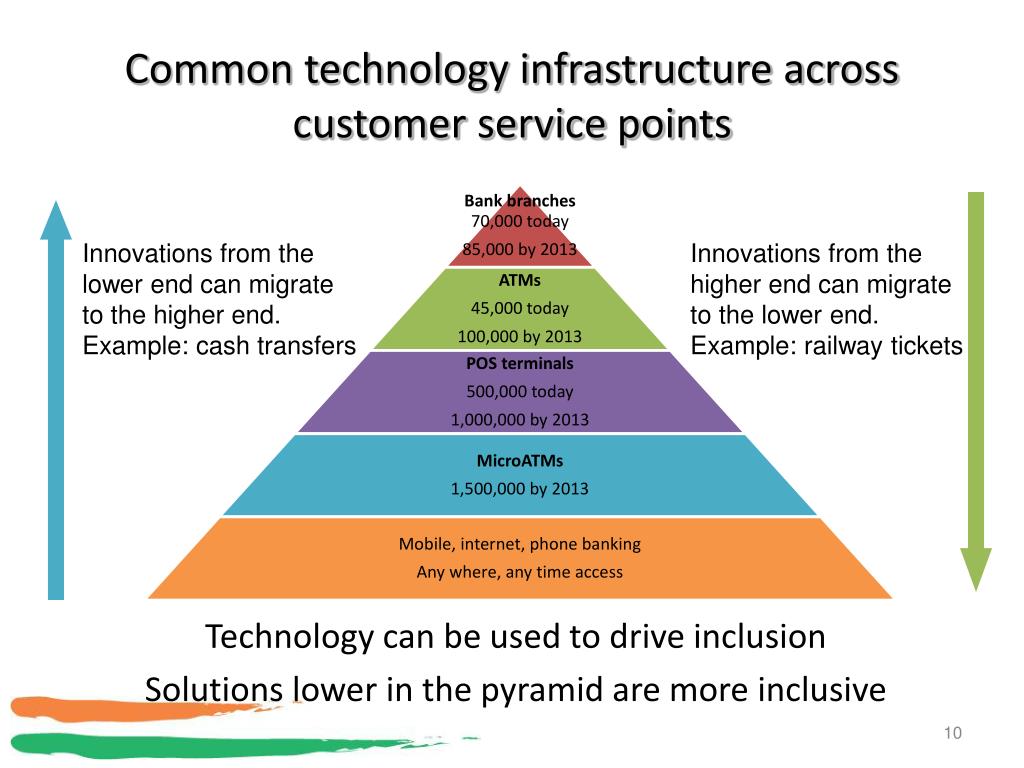 Common technology infrastructure across customer service points

Innovations from the lower end can migrate to the higher end. Example: cash transfers

Bank branches
70,000 today
85,000 by 2013

ATMs
45,000 today
100,000 by 2013

POS terminals
500,000 today
1,000,000 by 2013

MicroATMs
1,500,000 by 2013

Mobile, internet, phone banking
Any where, any time access

Innovations from the higher end can migrate to the lower end. Example: railway tickets

Technology can be used to drive inclusion

Solutions lower in the pyramid are more inclusive

10